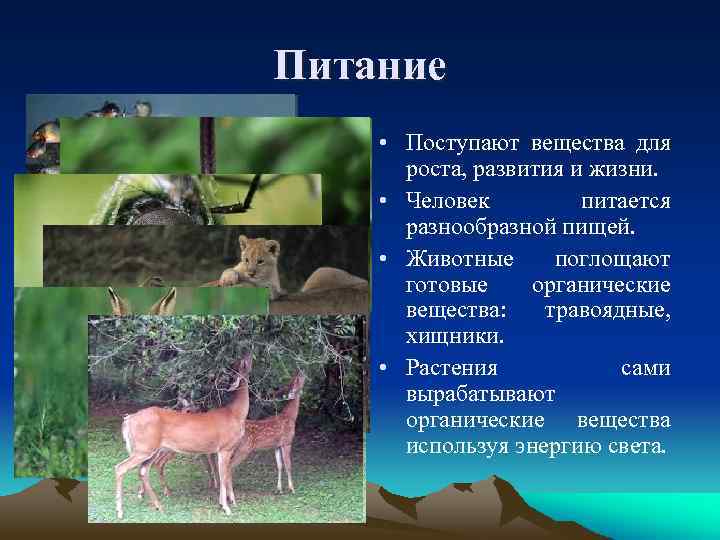 Питание

• Поступают вещества для роста, развития и жизни.
• Человек питается разнообразной пищей.
• Животные поглощают готовые органические вещества: травоядные, хищники.
• Растения сами вырабатывают органические вещества используя энергию света.